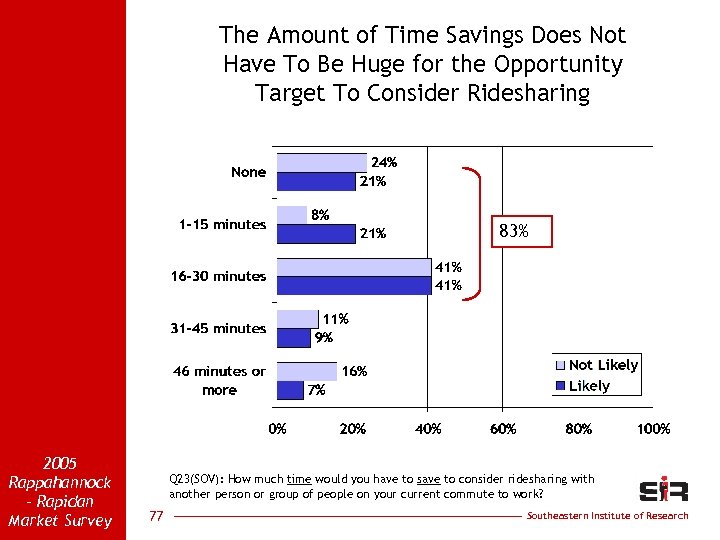 The Amount of Time Savings Does Not Have To Be Huge for the Opportunity Target To Consider Ridesharing

None
24%
21%

1-15 minutes
8%
21%

16-30 minutes
41%
41%

31-45 minutes
11%
9%

46 minutes or more
16%
7%

83%

Not Likely
Likely

0%
20%
40%
60%
80%
100%

2005 Rappahannock - Rapidan Market Survey

Q23(SOV): How much time would you have to save to consider ridesharing with another person or group of people on your current commute to work?

SIR

77

Southeastern Institute of Research